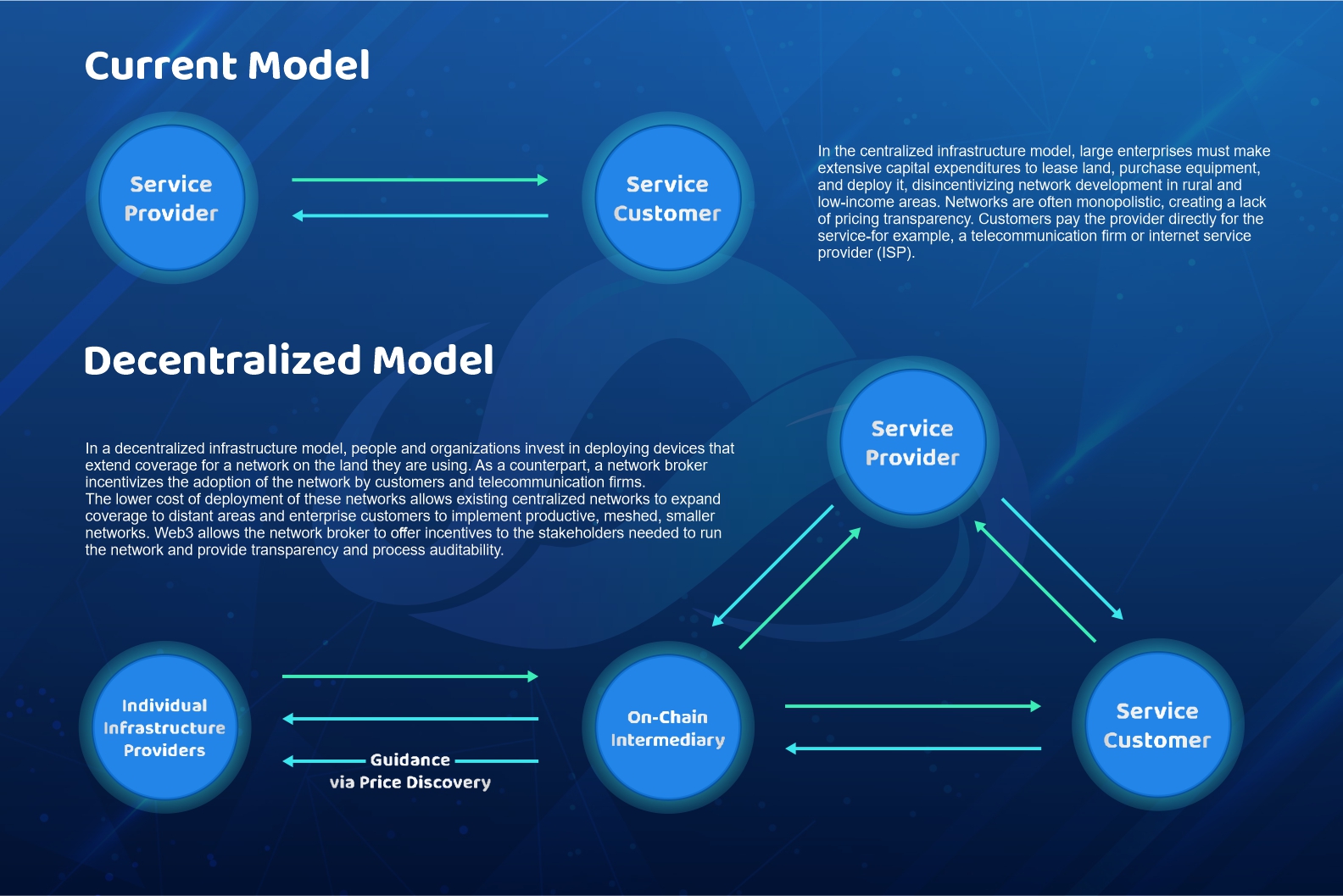 Current Model

Service Provider

Service Customer

In the centralized infrastructure model, large enterprises must make extensive capital expenditures to lease land, purchase equipment, and deploy it, disincentivizing network development in rural and low-income areas. Networks are often monopolistic, creating a lack of pricing transparency. Customers pay the provider directly for the service-for example, a telecommunication firm or internet service provider (ISP).

Decentralized Model

In a decentralized infrastructure model, people and organizations invest in deploying devices that extend coverage for a network on the land they are using. As a counterpart, a network broker incentivizes the adoption of the network by customers and telecommunication firms.
The lower cost of deployment of these networks allows existing centralized networks to expand coverage to distant areas and enterprise customers to implement productive, meshed, smaller networks. Web3 allows the network broker to offer incentives to the stakeholders needed to run the network and provide transparency and process auditability.

Service Provider

Individual Infrastructure Providers

Guidance via Price Discovery

On-Chain Intermediary

Service Customer